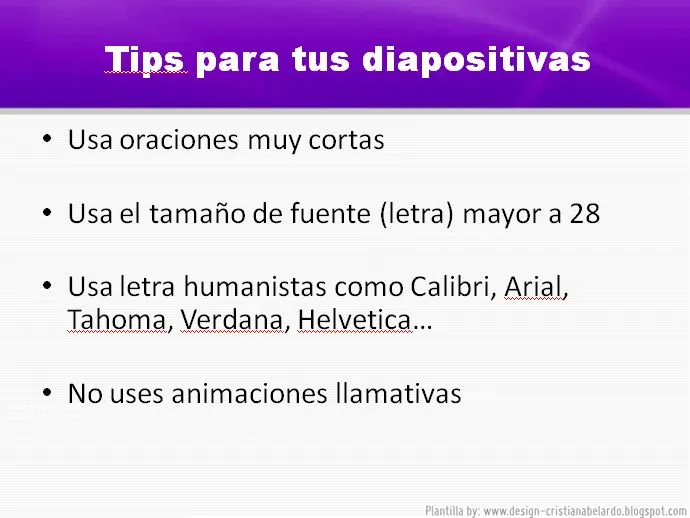 Tips para tus diapositivas

• Usa oraciones muy cortas

• Usa el tamaño de fuente (letra) mayor a 28

• Usa letra humanistas como Calibri, Arial, Tahoma, Verdana, Helvetica…

• No uses animaciones llamativas

Plantilla by: www.design-cristianabelardo.blogspot.com